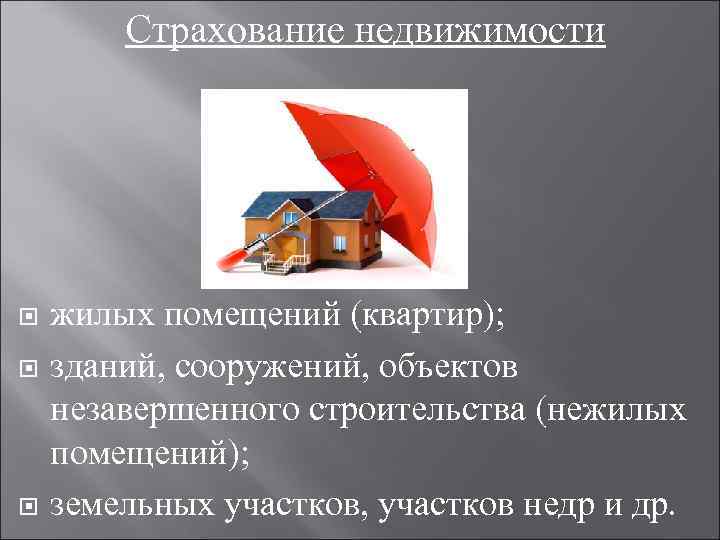 Страхование недвижимости

жилых помещений (квартир);

зданий, сооружений, объектов незавершенного строительства (нежилых помещений);

земельных участков, участков недр и др.